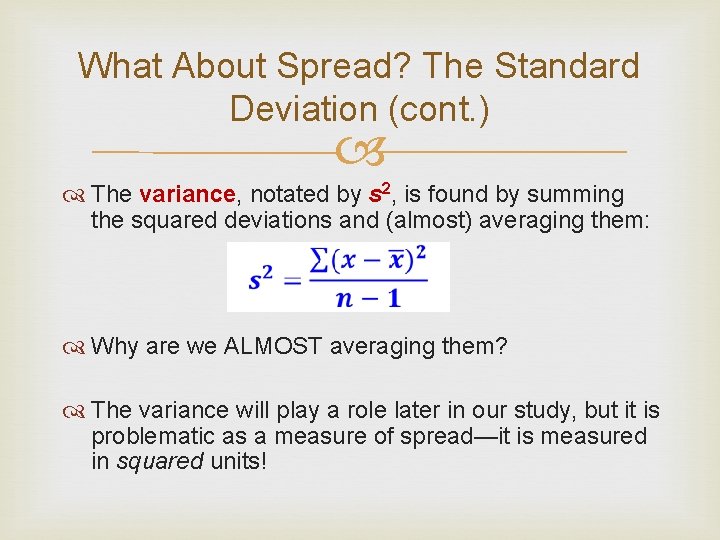 What About Spread? The Standard Deviation (cont.)

The variance, notated by $s^2$, is found by summing the squared deviations and (almost) averaging them:

$s^2 = \frac{\sum(x - \bar{x})^2}{n-1}$

Why are we ALMOST averaging them?

The variance will play a role later in our study, but it is problematic as a measure of spread—it is measured in squared units!